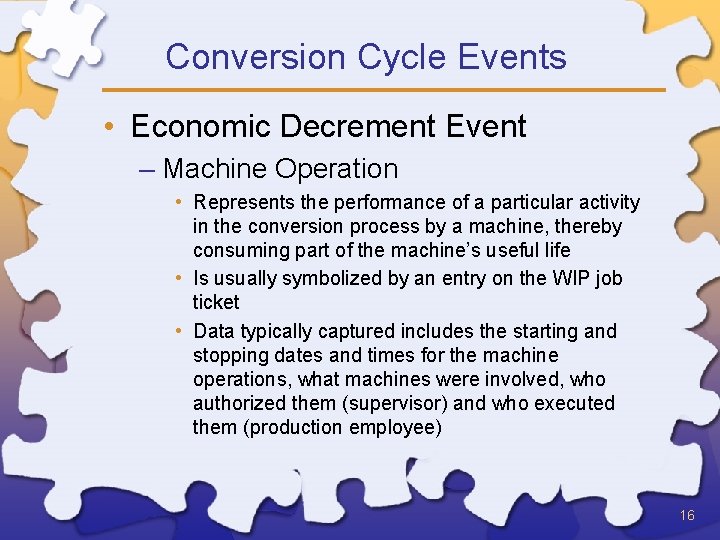 Conversion Cycle Events

• Economic Decrement Event

– Machine Operation

• Represents the performance of a particular activity in the conversion process by a machine, thereby consuming part of the machine's useful life

• Is usually symbolized by an entry on the WIP job ticket

• Data typically captured includes the starting and stopping dates and times for the machine operations, what machines were involved, who authorized them (supervisor) and who executed them (production employee)

16